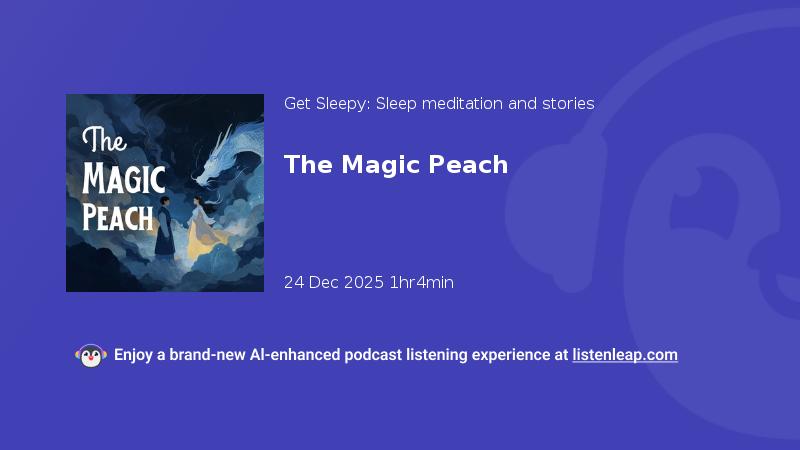 The Magic Peach

Get Sleepy: Sleep meditation and stories

The Magic Peach

24 Dec 2025 1hr4min

Enjoy a brand-new AI-enhanced podcast listening experience at listenleap.com